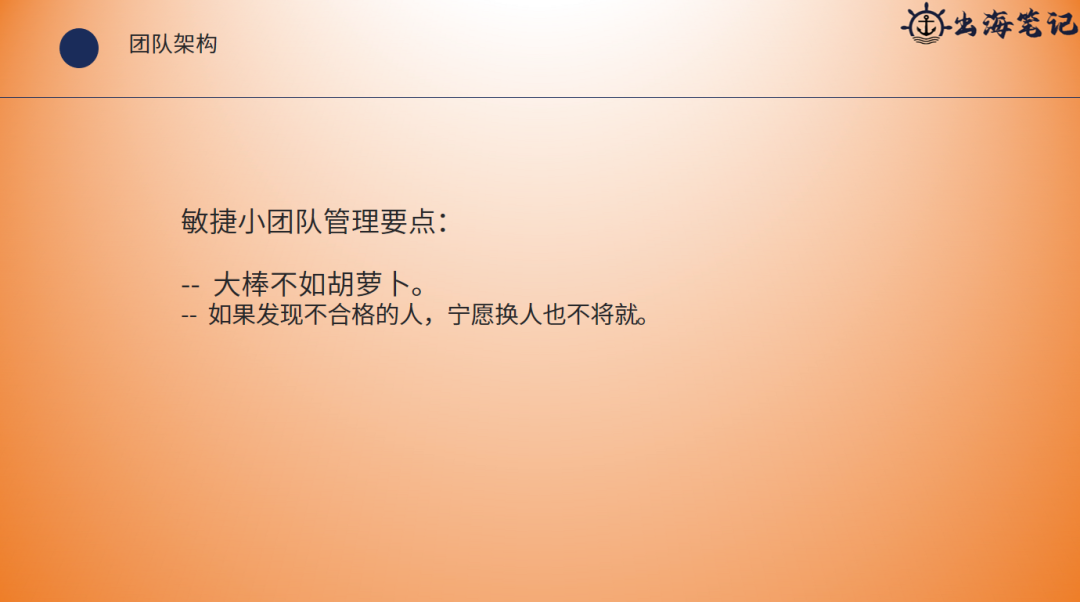 团队架构

出海笔记

敏捷小团队管理要点：

-- 大棒不如胡萝卜。
-- 如果发现不合格的人，宁愿换人也不将就。